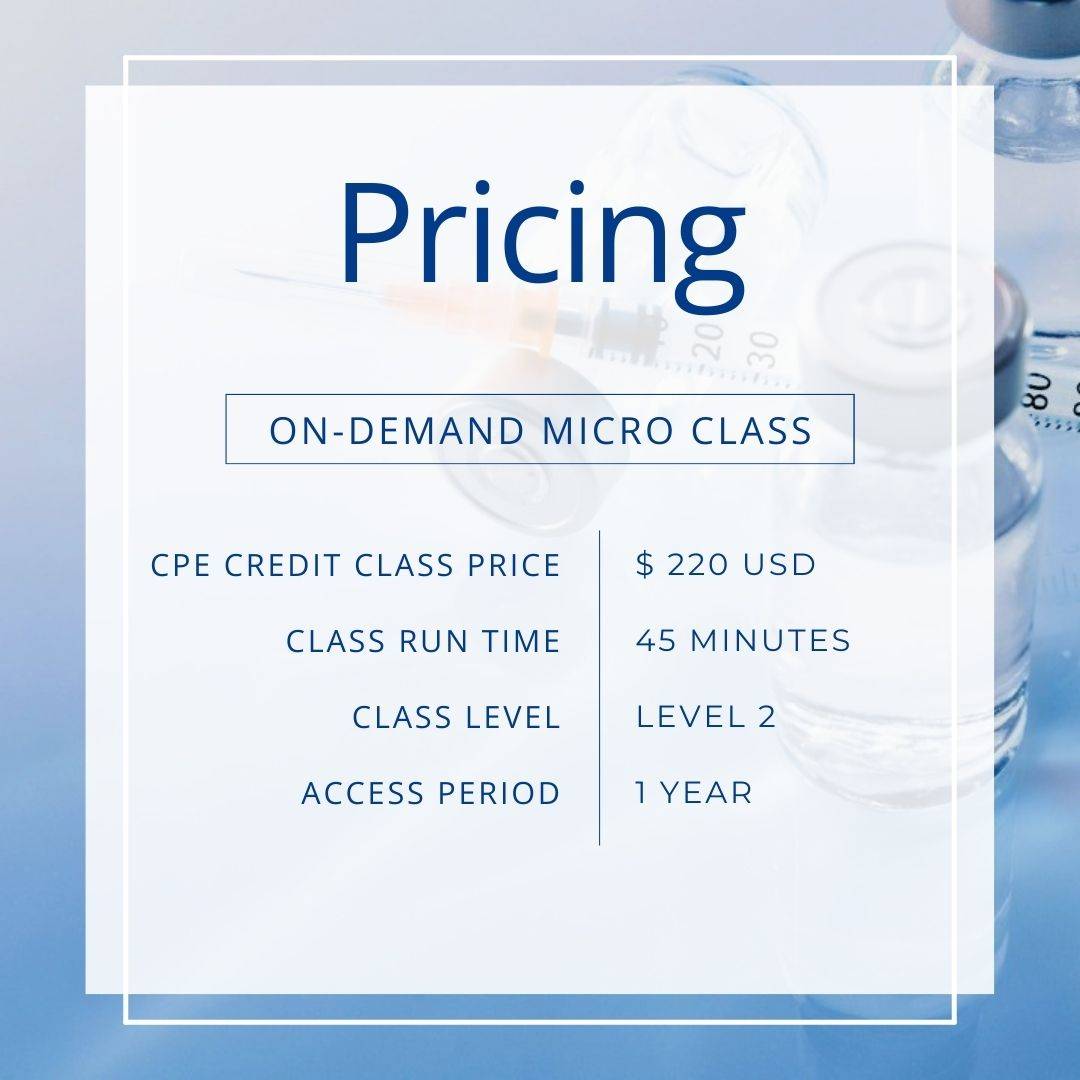 Pricing

ON-DEMAND MICRO CLASS

| | |
|---|---|
| CPE CREDIT CLASS PRICE | $ 220 USD |
| CLASS RUN TIME | 45 MINUTES |
| CLASS LEVEL | LEVEL 2 |
| ACCESS PERIOD | 1 YEAR |